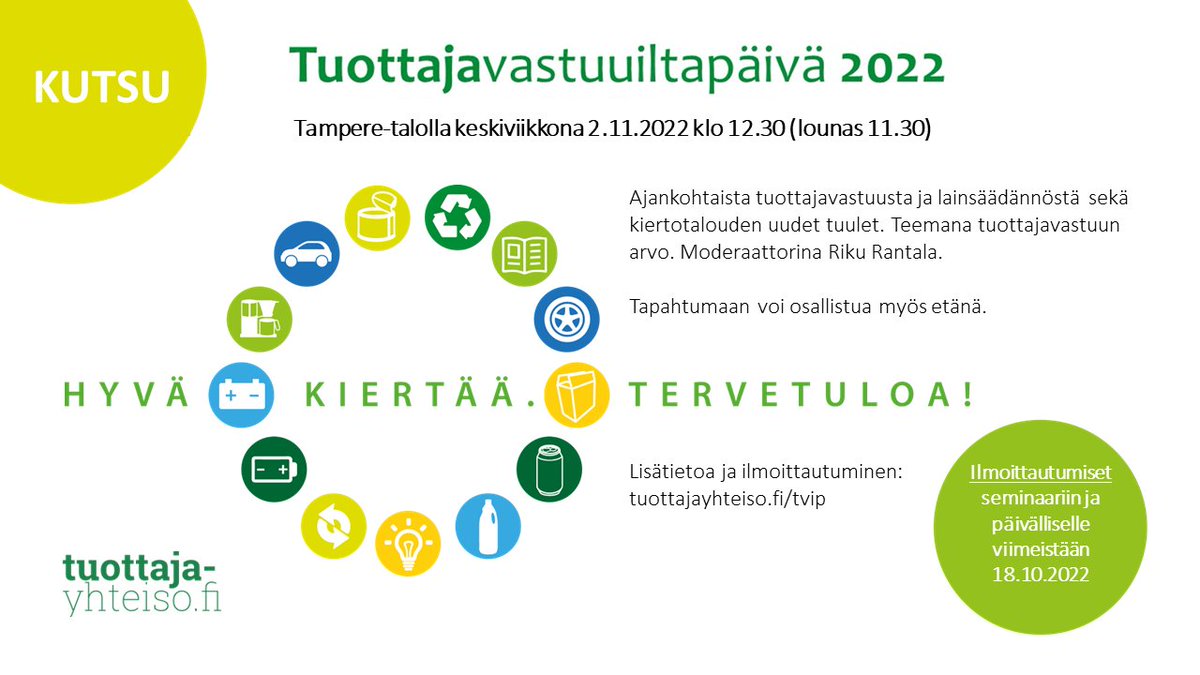 KUTSU

Tuottajavastuuiltapäivä 2022

Tampere-talolla keskiviikkona 2.11.2022 klo 12.30 (lounas 11.30)

Ajankohtaista tuottajavastuusta ja lainsäädännöstä sekä kiertotalouden uudet tuulet. Teemana tuottajavastuun arvo. Moderaattorina Riku Rantala.

Tapahtumaan voi osallistua myös etänä.

HYVÄ KIERTÄÄ. TERVETULOA!

Lisätietoa ja ilmoittautuminen: tuottajayhteiso.fi/tvip

Ilmoittautumiset seminaariin ja päivälliselle viimeistään 18.10.2022

tuottaja-yhteiso.fi